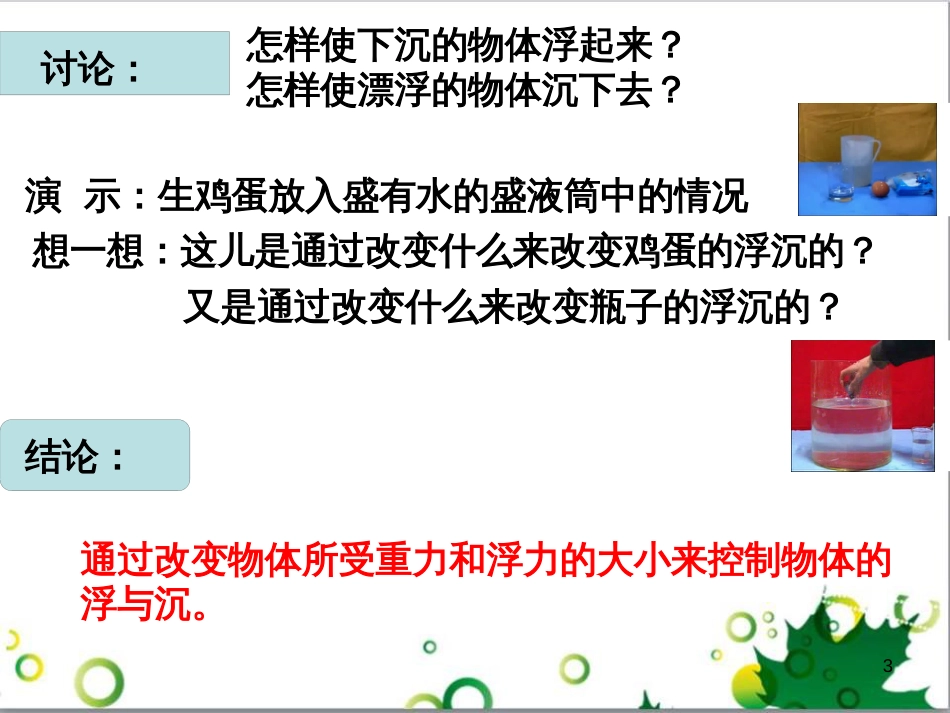 讨论：

怎样使下沉的物体浮起来？
怎样使漂浮的物体沉下去？

演 示：生鸡蛋放入盛有水的盛液筒中的情况

想一想：这儿是通过改变什么来改变鸡蛋的浮沉的？
又是通过改变什么来改变瓶子的浮沉的？

结论：

通过改变物体所受重力和浮力的大小来控制物体的浮与沉。

3